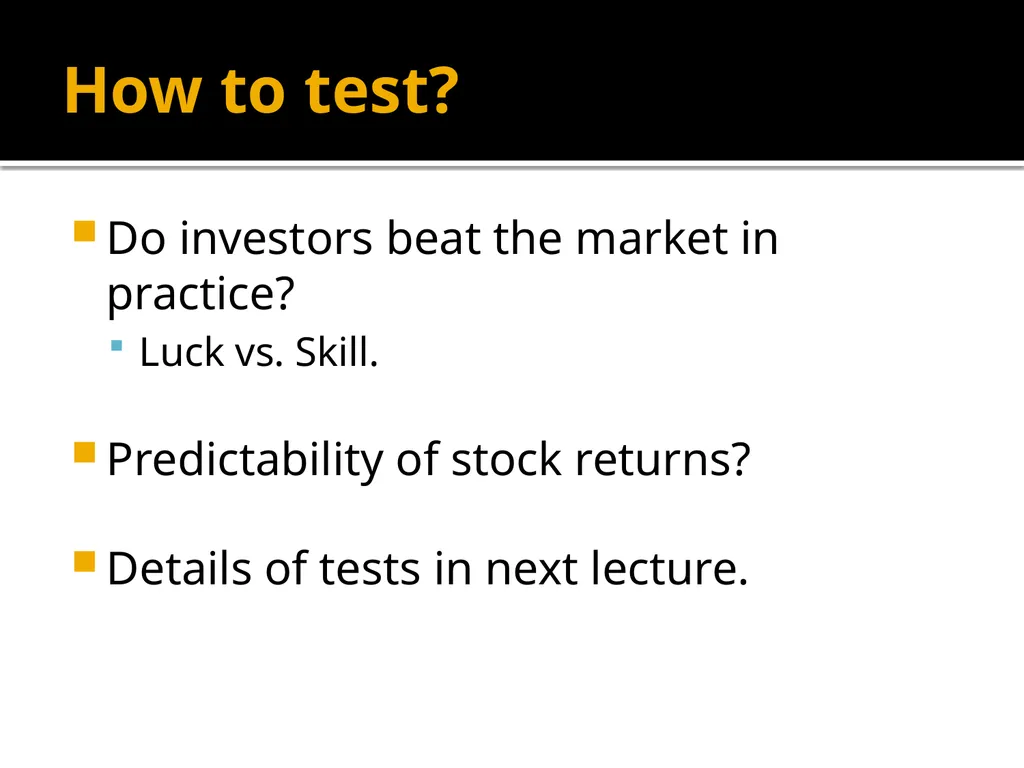 How to test?

Do investors beat the market in practice?

Luck vs. Skill.

Predictability of stock returns?

Details of tests in next lecture.